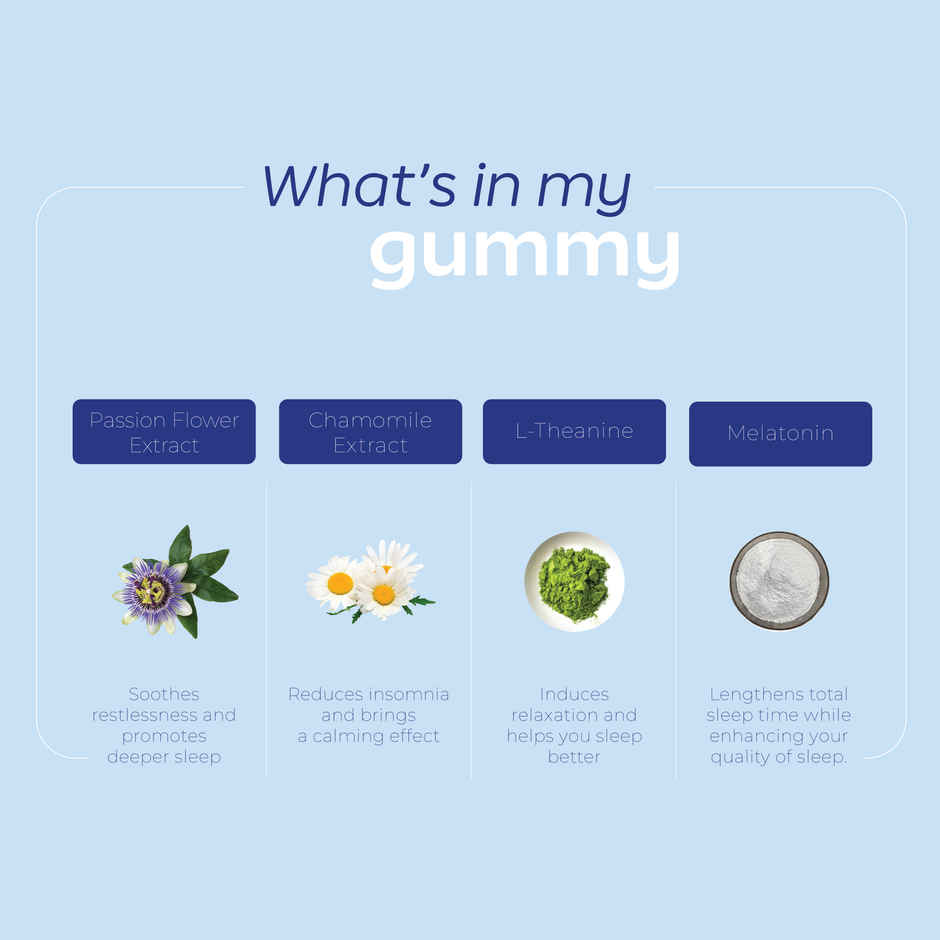 What's in my gummy

Passion Flower Extract

Soothes restlessness and promotes deeper sleep

Chamomile Extract

Reduces insomnia and brings a calming effect

L-Theanine

Induces relaxation and helps you sleep better

Melatonin

Lengthens total sleep time while enhancing your quality of sleep.